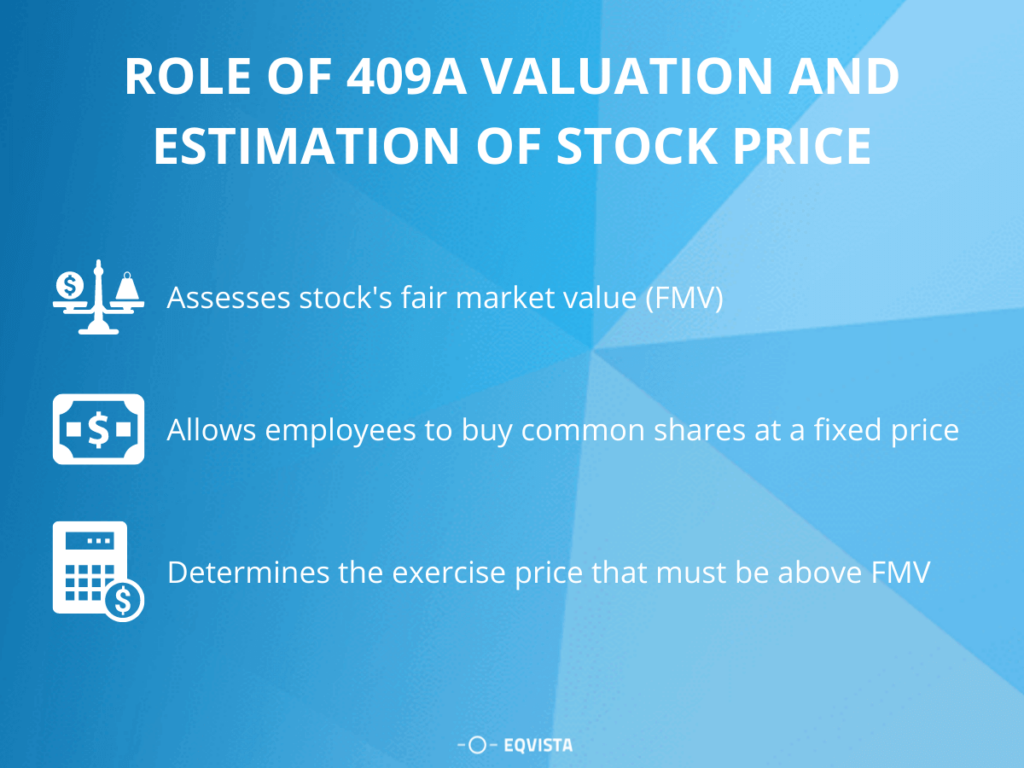 ROLE OF 409A VALUATION AND ESTIMATION OF STOCK PRICE

Assesses stock's fair market value (FMV)

Allows employees to buy common shares at a fixed price

Determines the exercise price that must be above FMV

EQVISTA